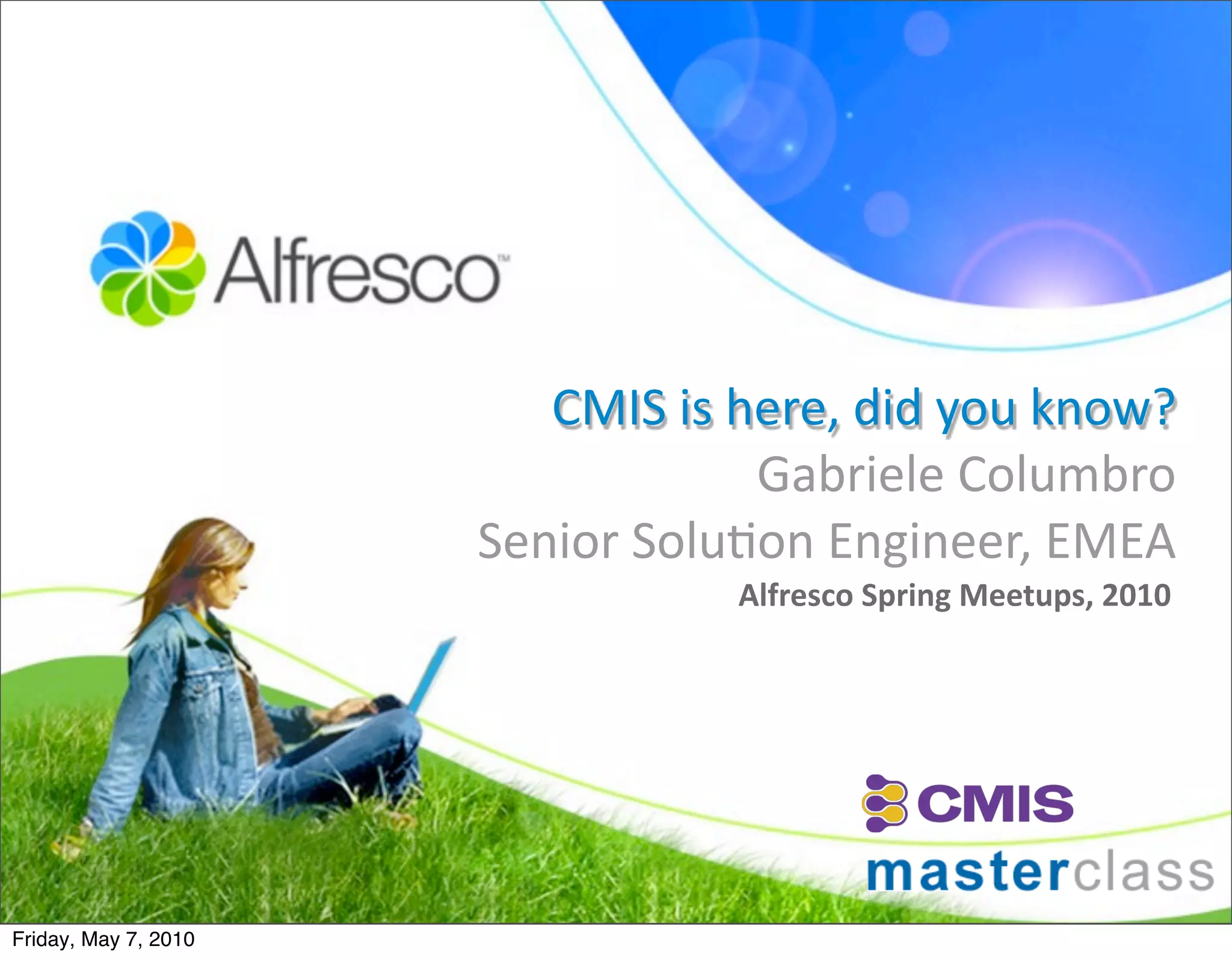 Alfresco™

CMIS is here, did you know?
Gabriele Columbro
Senior Solution Engineer, EMEA
Alfresco Spring Meetups, 2010

CMIS
masterclass

Friday, May 7, 2010